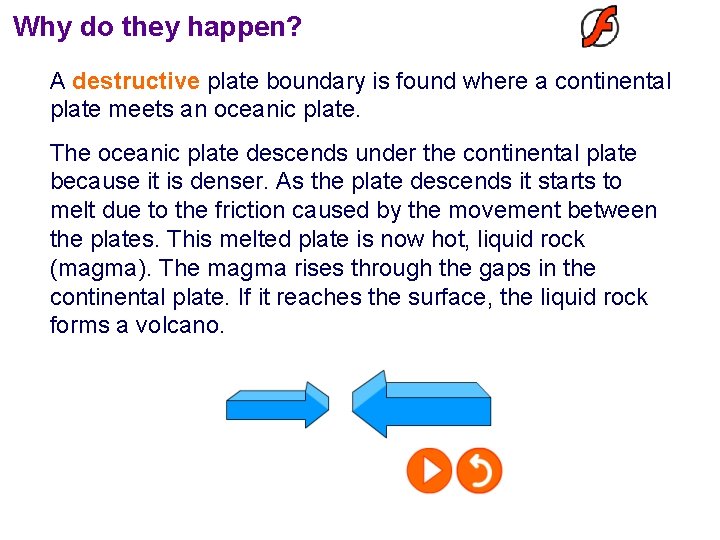 Why do they happen?

A destructive plate boundary is found where a continental plate meets an oceanic plate.

The oceanic plate descends under the continental plate because it is denser. As the plate descends it starts to melt due to the friction caused by the movement between the plates. This melted plate is now hot, liquid rock (magma). The magma rises through the gaps in the continental plate. If it reaches the surface, the liquid rock forms a volcano.